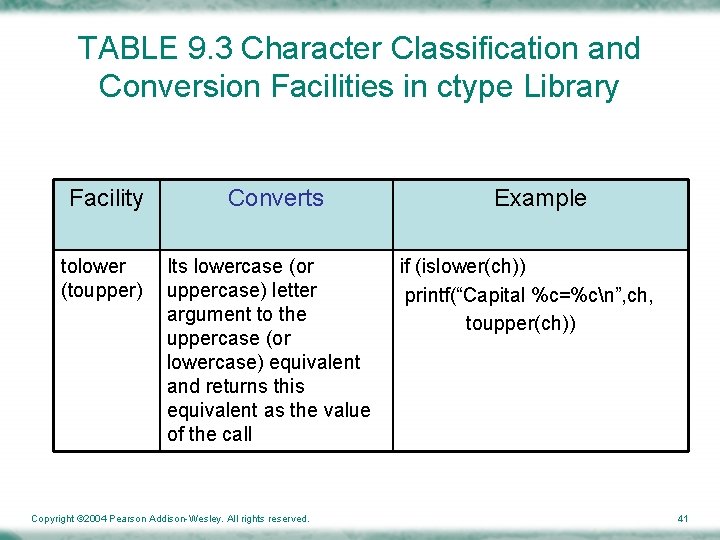 TABLE 9.3 Character Classification and Conversion Facilities in ctype Library

| Facility | Converts | Example |
|---|---|---|
| tolower (toupper) | Its lowercase (or uppercase) letter argument to the uppercase (or lowercase) equivalent and returns this equivalent as the value of the call | if (islower(ch)) printf(“Capital %c=%c\n”,ch, toupper(ch)) |

Copyright ©2004 Pearson Addison-Wesley. All rights reserved.

41